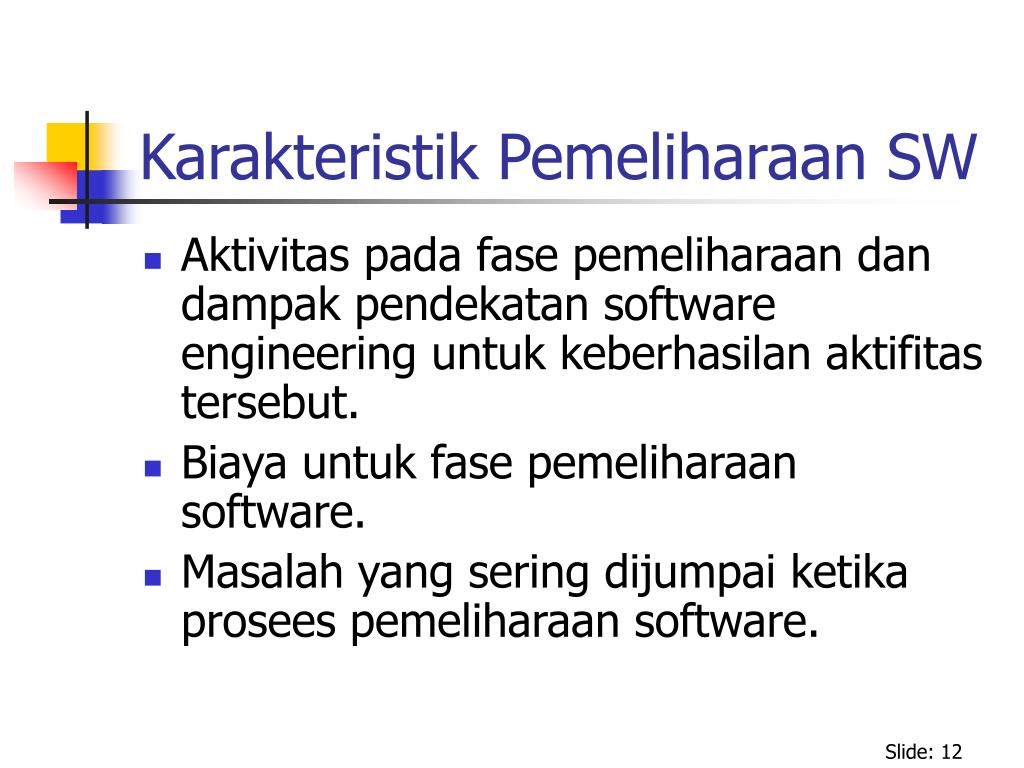 Karakteristik Pemeliharaan SW

- Aktivitas pada fase pemeliharaan dan dampak pendekatan software engineering untuk keberhasilan aktifitas tersebut.
- Biaya untuk fase pemeliharaan software.
- Masalah yang sering dijumpai ketika prosees pemeliharaan software.

Slide: 12